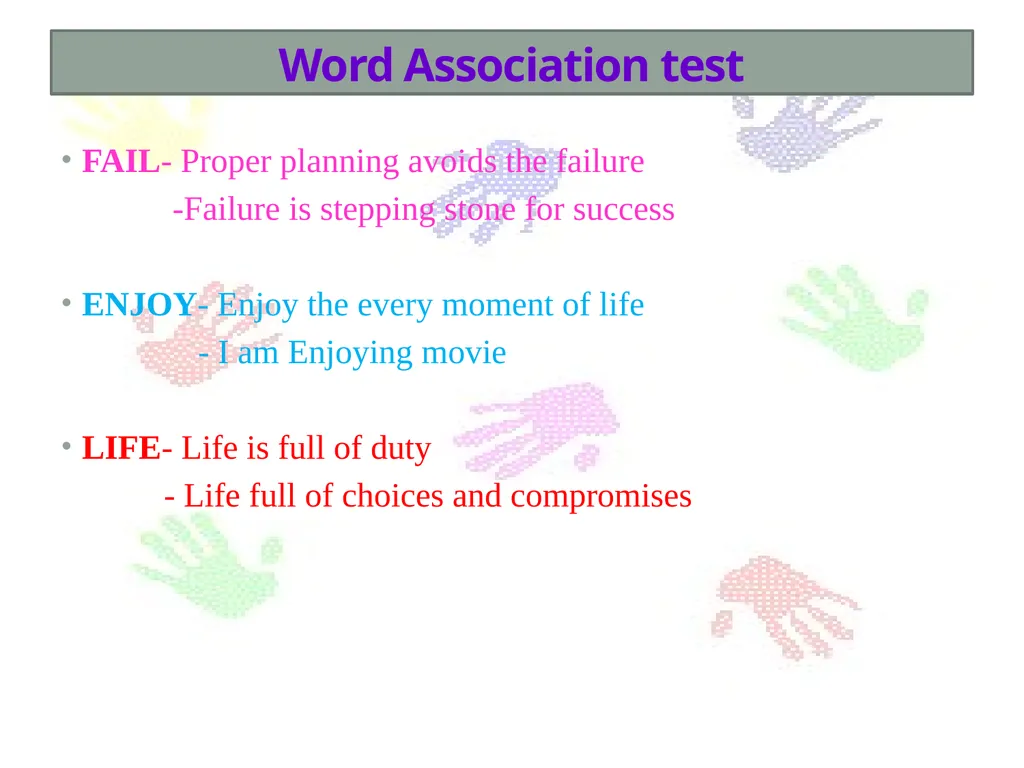 Word Association test

• FAIL- Proper planning avoids the failure
-Failure is stepping stone for success

• ENJOY- Enjoy the every moment of life
- I am Enjoying movie

• LIFE- Life is full of duty
- Life full of choices and compromises